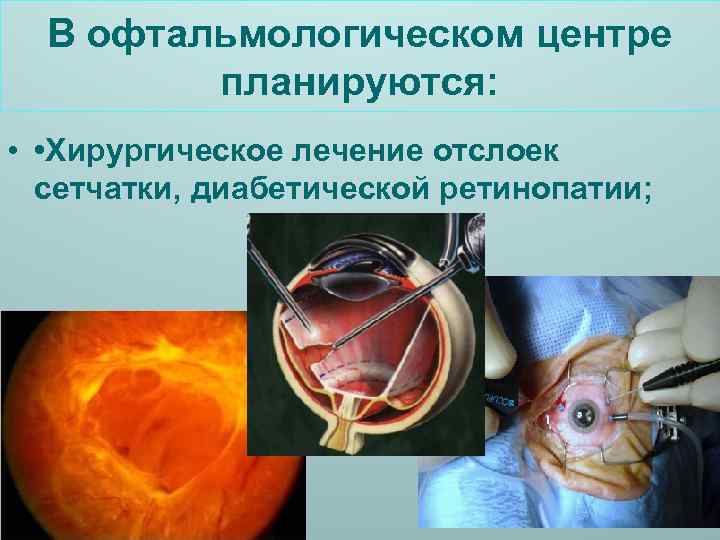 В офтальмологическом центре планируются:

• •Хирургическое лечение отслоек сетчатки, диабетической ретинопатии;